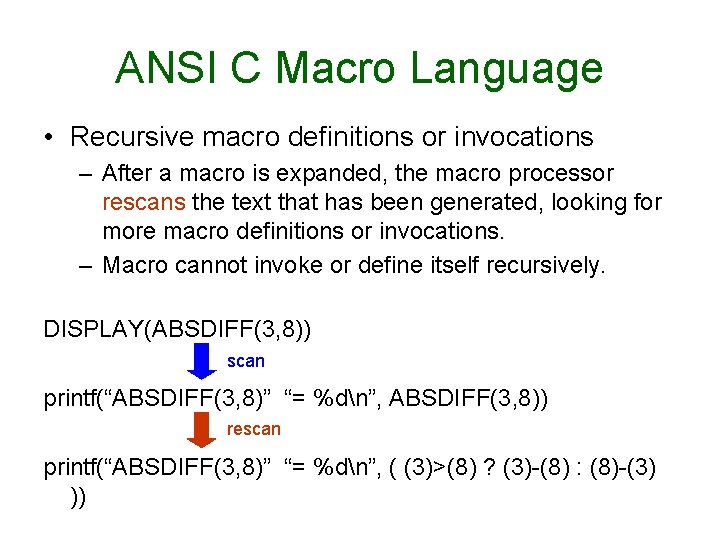 ANSI C Macro Language

• Recursive macro definitions or invocations
– After a macro is expanded, the macro processor rescans the text that has been generated, looking for more macro definitions or invocations.
– Macro cannot invoke or define itself recursively.

DISPLAY(ABSDIFF(3,8))

scan

printf(“ABSDIFF(3,8)” “= %d\n”, ABSDIFF(3,8))

rescan

printf(“ABSDIFF(3,8)” “= %d\n”, ( (3)>(8) ? (3)-(8) : (8)-(3) ))